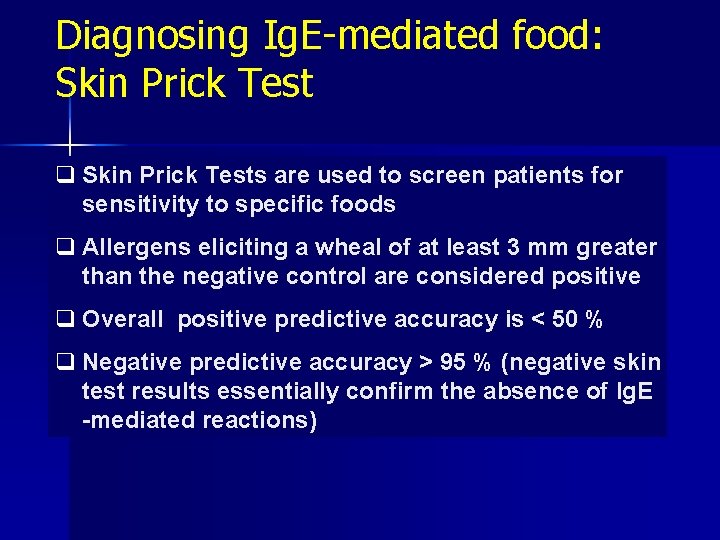 Diagnosing IgE-mediated food: Skin Prick Test

❑ Skin Prick Tests are used to screen patients for sensitivity to specific foods

❑ Allergens eliciting a wheal of at least 3 mm greater than the negative control are considered positive

❑ Overall positive predictive accuracy is < 50 %

❑ Negative predictive accuracy > 95 % (negative skin test results essentially confirm the absence of IgE -mediated reactions)